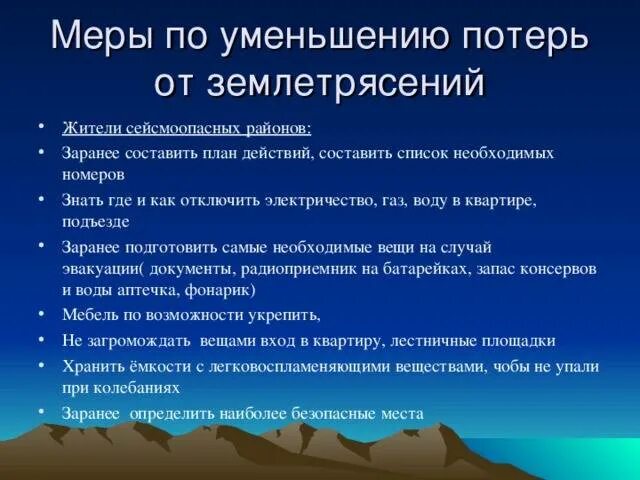 Меры по уменьшению потерь от землетрясений

• Жители сейсмоопасных районов:
• Заранее составить план действий, составить список необходимых номеров
• Знать где и как отключить электричество, газ, воду в квартире, подъезде
• Заранее подготовить самые необходимые вещи на случай эвакуации( документы, радиоприемник на батарейках, запас консервов и воды аптечка, фонарик)
• Мебель по возможности укрепить,
• Не загромождать вещами вход в квартиру, лестничные площадки
• Хранить ёмкости с легковоспламеняющими веществами, чобы не упали при колебаниях
• Заранее определить наиболее безопасные места